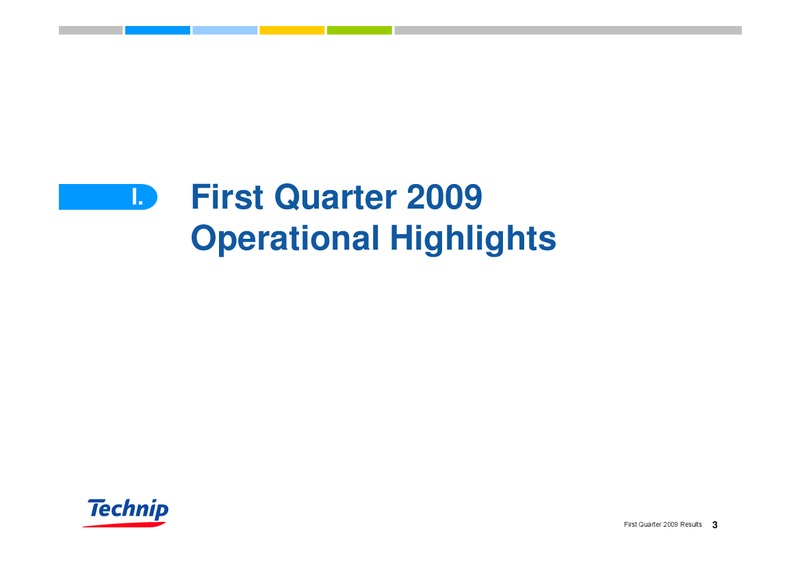 I.

First Quarter 2009 Operational Highlights

Technip

First Quarter 2009 Results 3